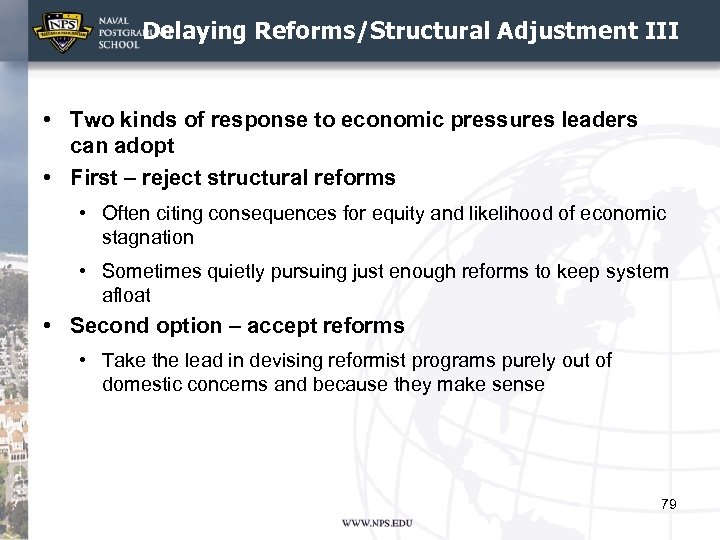 NPS

NAVAL POSTGRADUATE SCHOOL

Delaying Reforms/Structural Adjustment III

• Two kinds of response to economic pressures leaders can adopt

• First – reject structural reforms

• Often citing consequences for equity and likelihood of economic stagnation

• Sometimes quietly pursuing just enough reforms to keep system afloat

• Second option – accept reforms

• Take the lead in devising reformist programs purely out of domestic concerns and because they make sense

79

WWW.NPS.EDU